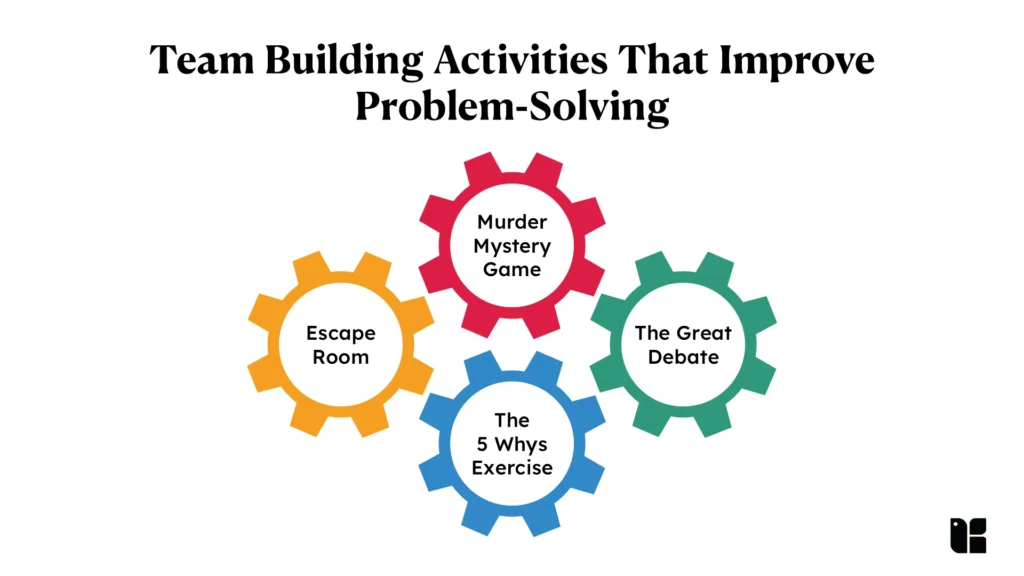 Team Building Activities That Improve Problem-Solving

Murder Mystery Game

Escape Room

The Great Debate

The 5 Whys Exercise